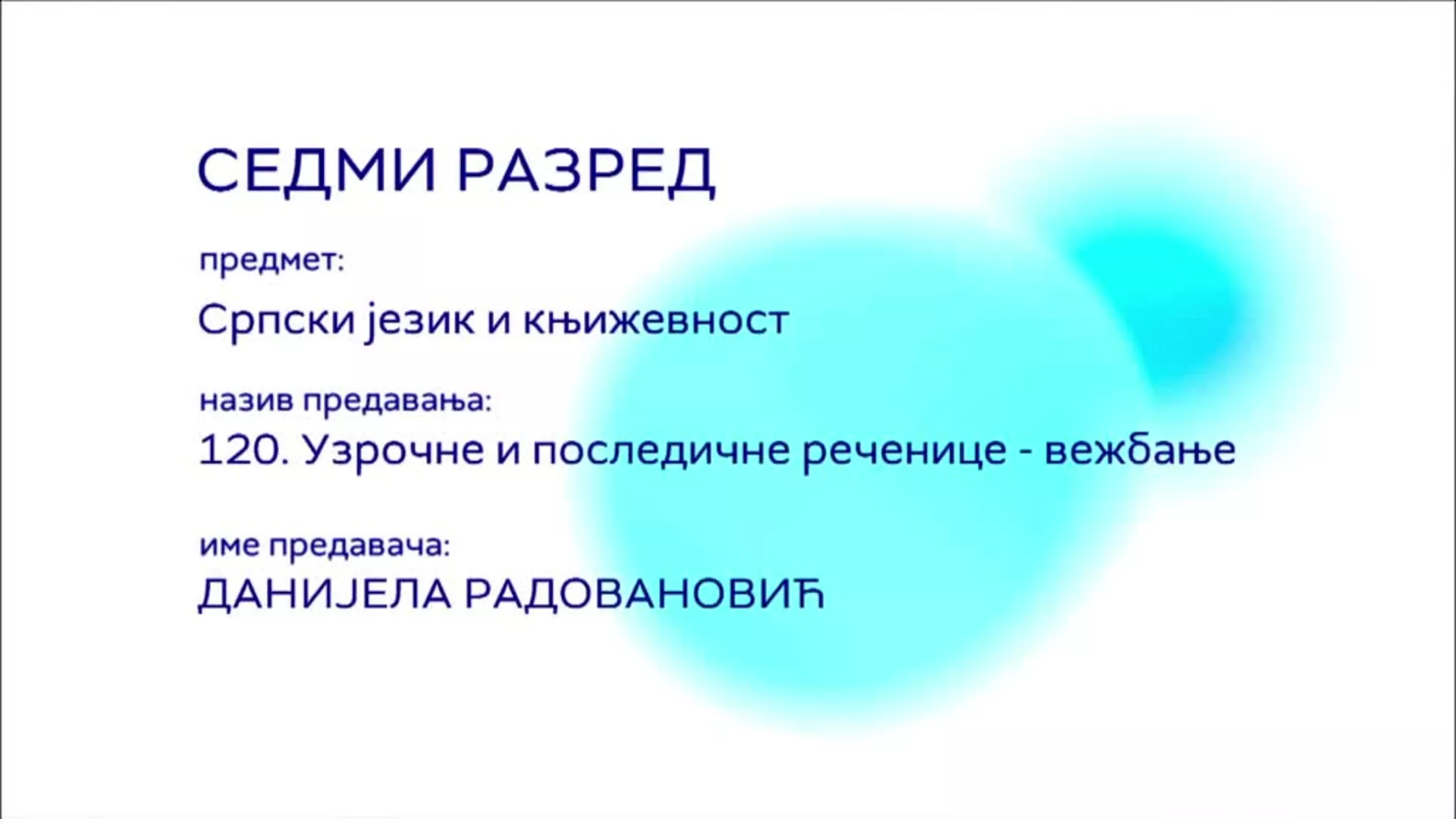 СЕДМИ РАЗРЕД

предмет:

Српски језик и књижевност

назив предавања:

120. Узрочне и последичне реченице - вежбање

име предавача:

ДАНИЈЕЛА РАДОВАНОВИЋ